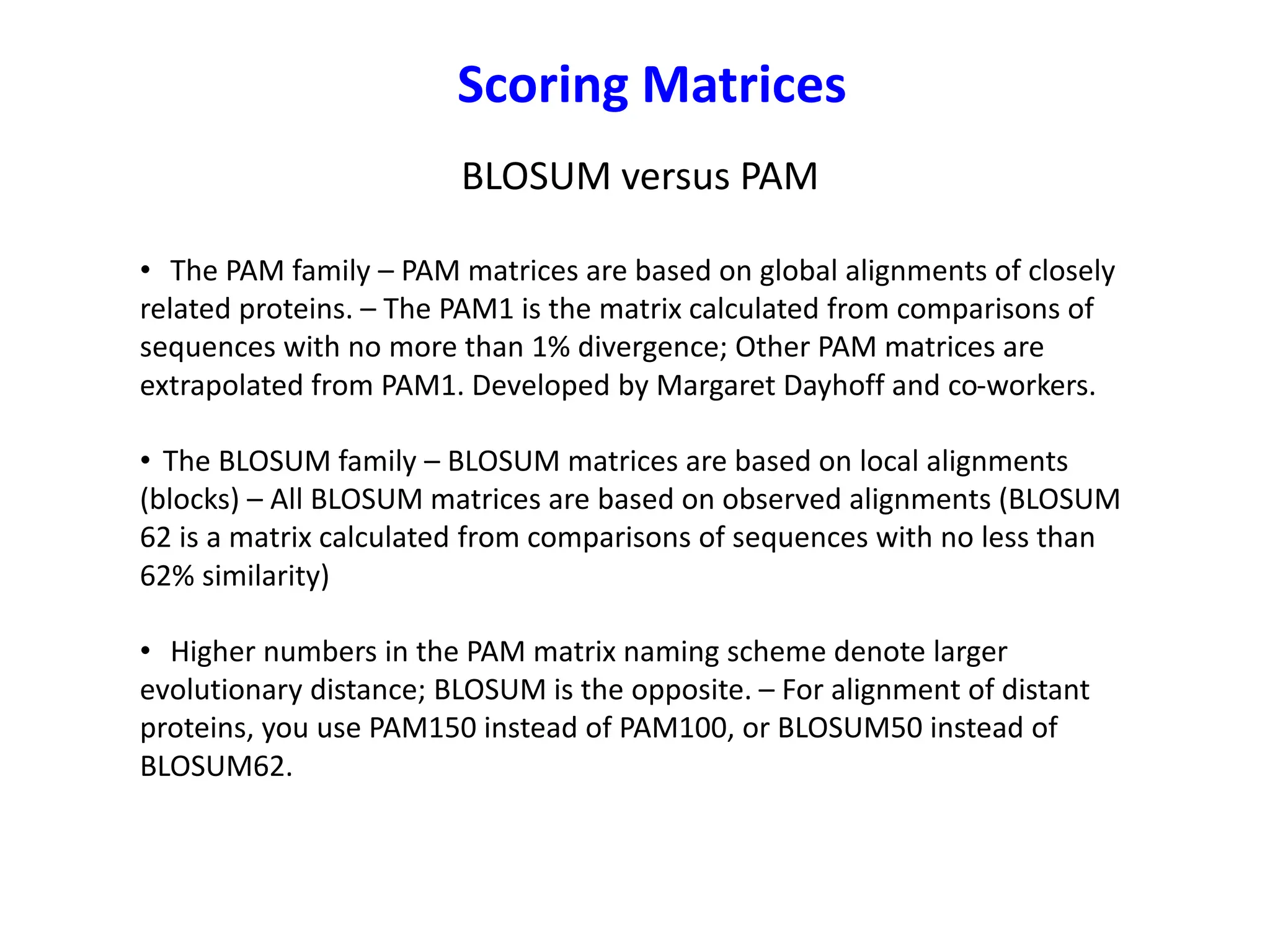 Scoring Matrices

BLOSUM versus PAM

• The PAM family – PAM matrices are based on global alignments of closely related proteins. – The PAM1 is the matrix calculated from comparisons of sequences with no more than 1% divergence; Other PAM matrices are extrapolated from PAM1. Developed by Margaret Dayhoff and co-workers.

• The BLOSUM family – BLOSUM matrices are based on local alignments (blocks) – All BLOSUM matrices are based on observed alignments (BLOSUM 62 is a matrix calculated from comparisons of sequences with no less than 62% similarity)

• Higher numbers in the PAM matrix naming scheme denote larger evolutionary distance; BLOSUM is the opposite. – For alignment of distant proteins, you use PAM150 instead of PAM100, or BLOSUM50 instead of BLOSUM62.